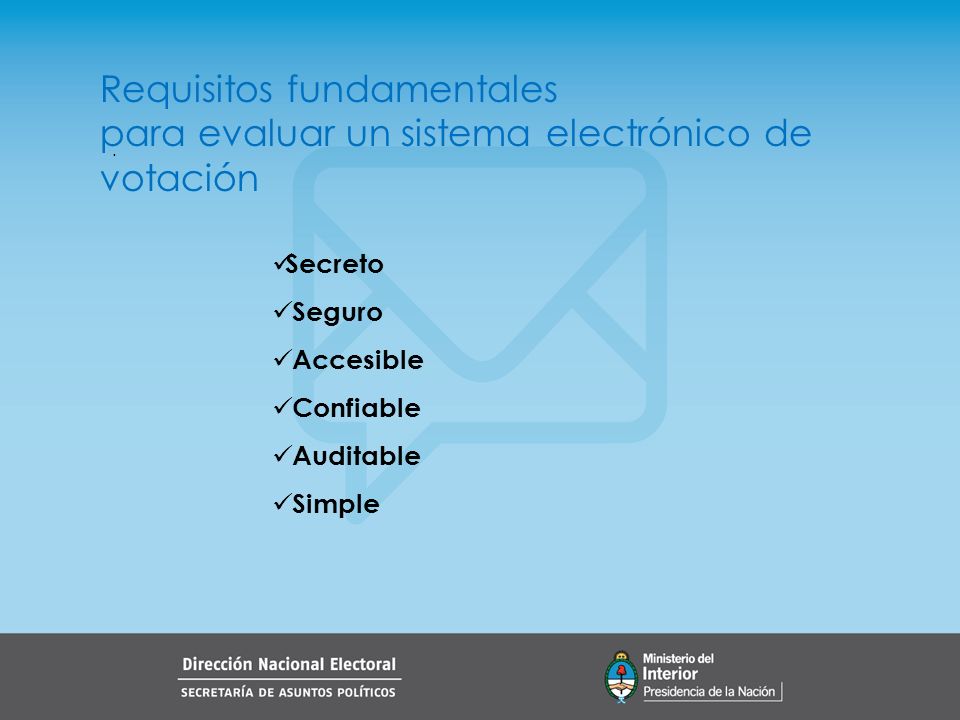 Requisitos fundamentales
para evaluar un sistema electrónico de votación

✓Secreto

✓Seguro

✓Accesible

✓Confiable

✓Auditable

✓Simple

Dirección Nacional Electoral
SECRETARÍA DE ASUNTOS POLÍTICOS

Ministerio del
Interior
Presidencia de la Nación